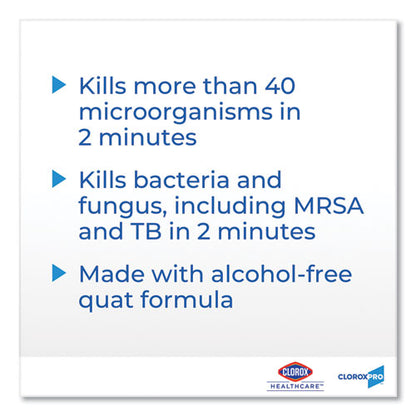 Kills more than 40 microorganisms in 2 minutes

Kills bacteria and fungus, including MRSA and TB in 2 minutes

Made with alcohol-free quat formula

CLOROX
HEALTHCARE™

CLOROXPRO